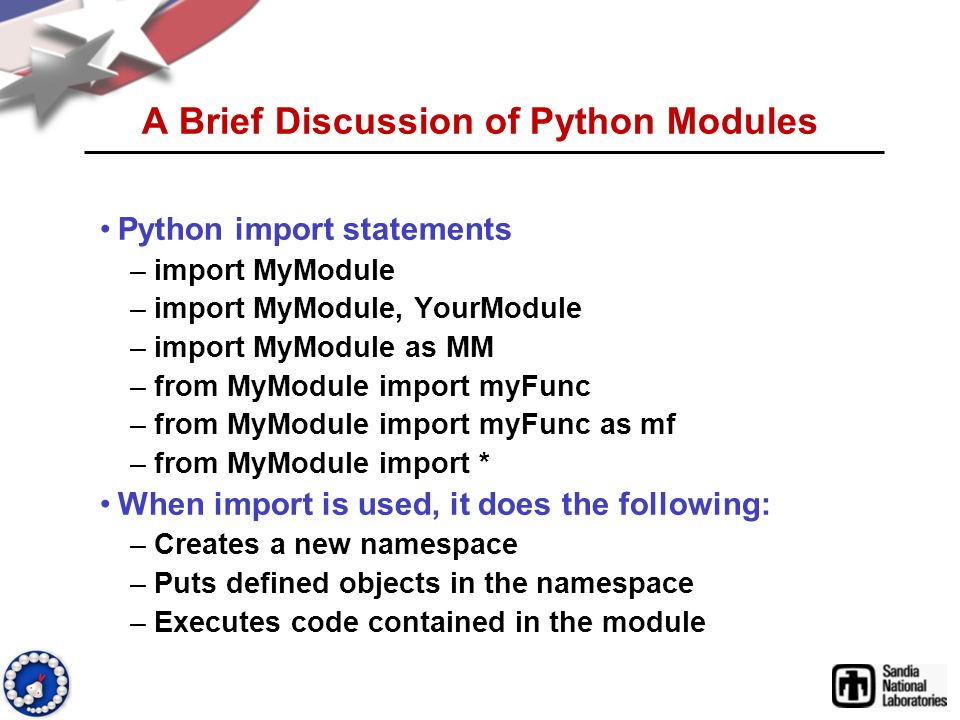 A Brief Discussion of Python Modules

• Python import statements
– import MyModule
– import MyModule, YourModule
– import MyModule as MM
– from MyModule import myFunc
– from MyModule import myFunc as mf
– from MyModule import *

• When import is used, it does the following:
– Creates a new namespace
– Puts defined objects in the namespace
– Executes code contained in the module

Sandia National Laboratories